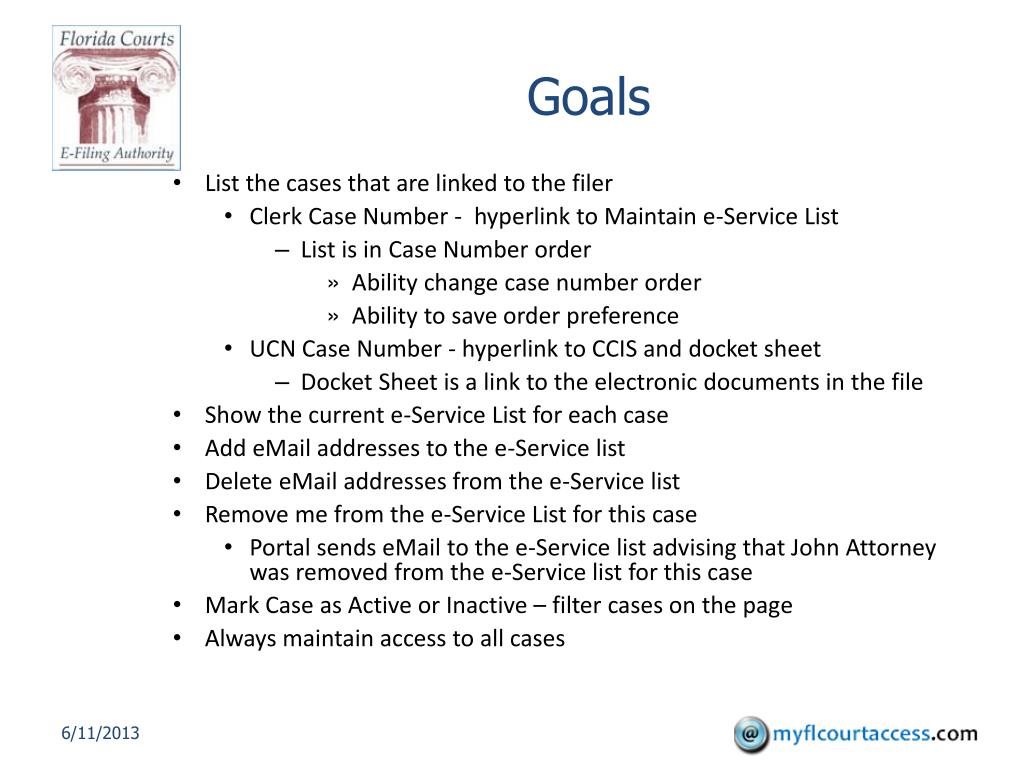 Florida Courts
E-Filing Authority

Goals

• List the cases that are linked to the filer
• Clerk Case Number - hyperlink to Maintain e-Service List
– List is in Case Number order
» Ability change case number order
» Ability to save order preference
• UCN Case Number - hyperlink to CCIS and docket sheet
– Docket Sheet is a link to the electronic documents in the file
• Show the current e-Service List for each case
• Add eMail addresses to the e-Service list
• Delete eMail addresses from the e-Service list
• Remove me from the e-Service List for this case
• Portal sends eMail to the e-Service list advising that John Attorney was removed from the e-Service list for this case
• Mark Case as Active or Inactive – filter cases on the page
• Always maintain access to all cases

6/11/2013

@ myflcourtaccess.com